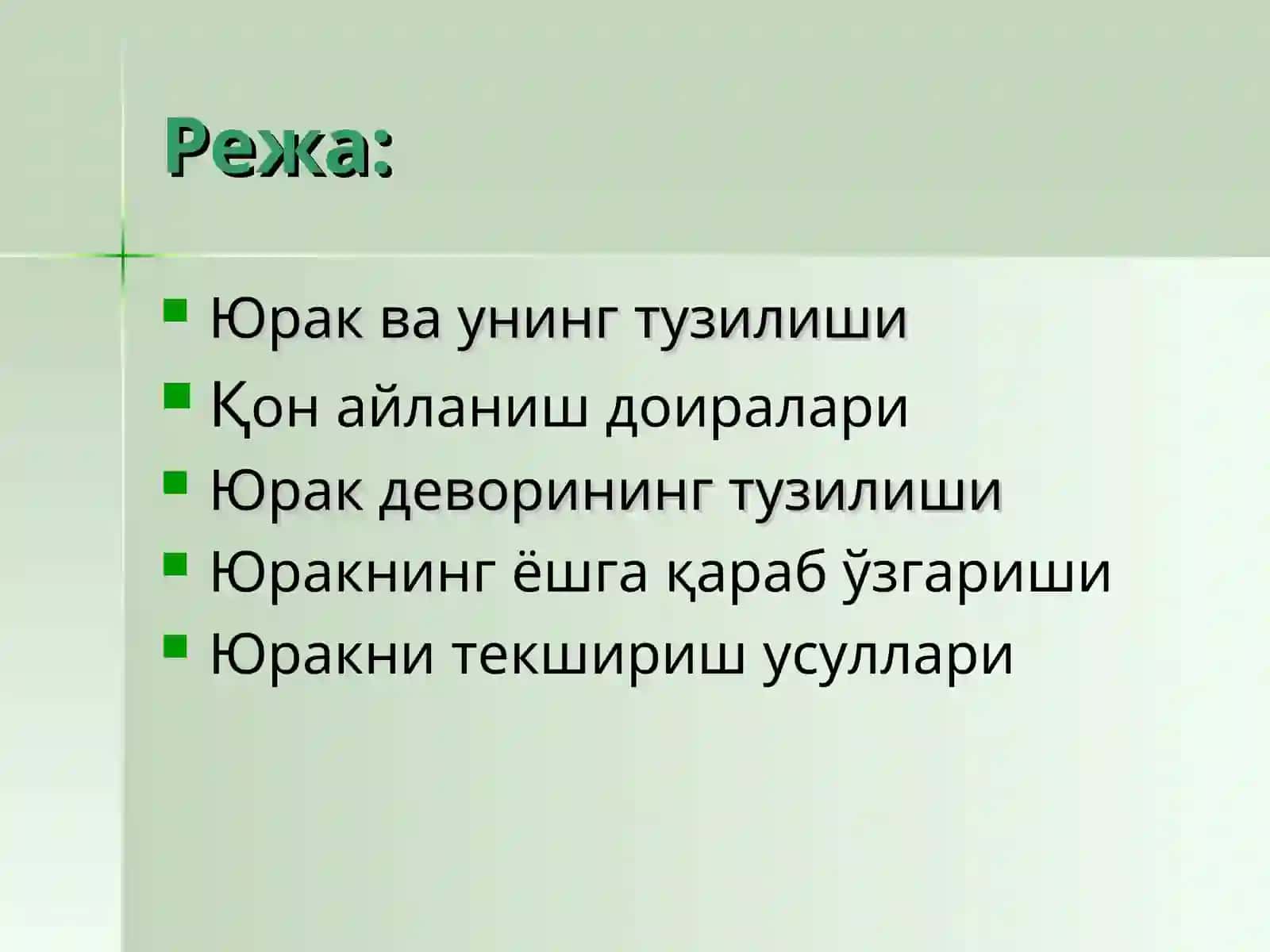 Режа:

- Юрак ва унинг тузилиши
- Қон айланиш доиралари
- Юрак деворининг тузилиши
- Юракнинг ёшга қараб ўзгариши
- Юракни текшириш усуллари